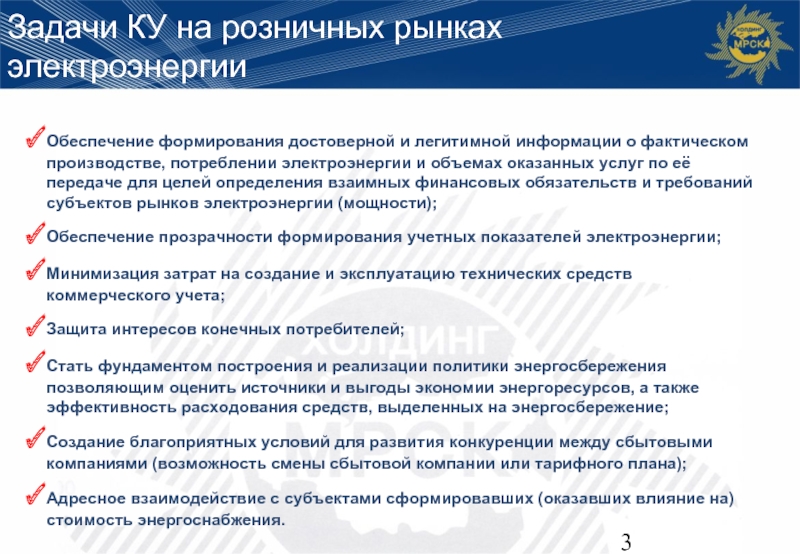 Задачи КУ на розничных рынках электроэнергии

ХОЛДИНГ МРСК

Обеспечение формирования достоверной и легитимной информации о фактическом производстве, потреблении электроэнергии и объемах оказанных услуг по её передаче для целей определения взаимных финансовых обязательств и требований субъектов рынков электроэнергии (мощности);

Обеспечение прозрачности формирования учетных показателей электроэнергии;

Минимизация затрат на создание и эксплуатацию технических средств коммерческого учета;

Защита интересов конечных потребителей;

Стать фундаментом построения и реализации политики энергосбережения позволяющим оценить источники и выгоды экономии энергоресурсов, а также эффективность расходования средств, выделенных на энергосбережение;

Создание благоприятных условий для развития конкуренции между сбытовыми компаниями (возможность смены сбытовой компании или тарифного плана);

Адресное взаимодействие с субъектами сформировавших (оказавших влияние на) стоимость энергоснабжения.

ХОЛДИНГ МРСК

3